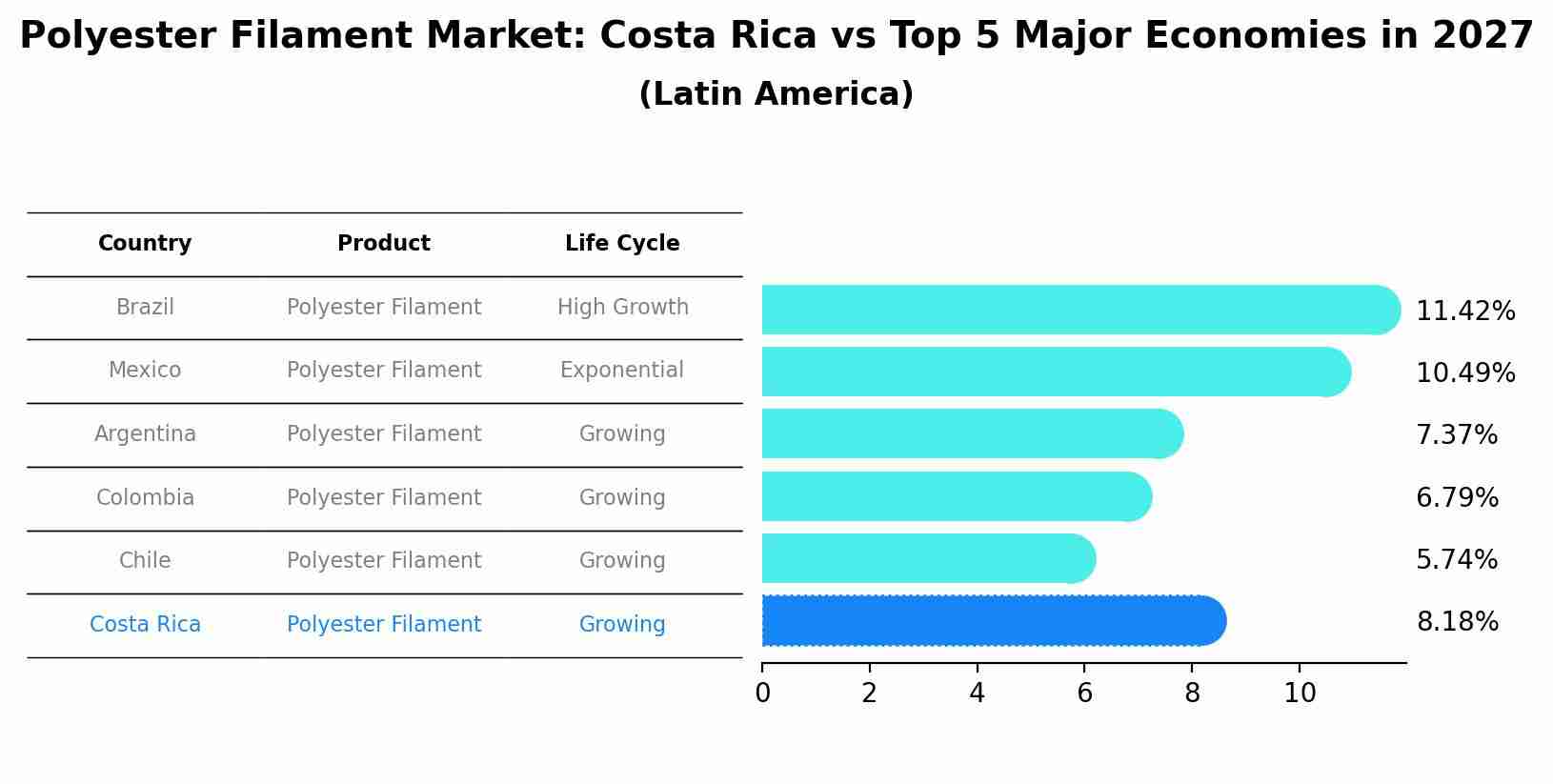 Polyester Filament Market: Costa Rica vs Top 5 Major Economies in 2027
(Latin America)

| Country | Product | Life Cycle |
|---|---|---|
| Brazil | Polyester Filament | High Growth |
| Mexico | Polyester Filament | Exponential |
| Argentina | Polyester Filament | Growing |
| Colombia | Polyester Filament | Growing |
| Chile | Polyester Filament | Growing |
| Costa Rica | Polyester Filament | Growing |

11.42%
10.49%
7.37%
6.79%
5.74%
8.18%

0 2 4 6 8 10